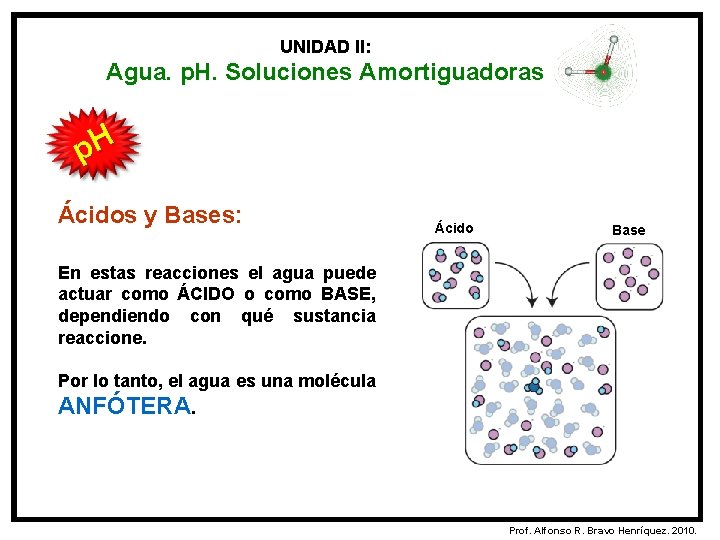 UNIDAD II:
Agua. pH. Soluciones Amortiguadoras

pH

Ácidos y Bases:

En estas reacciones el agua puede actuar como ÁCIDO o como BASE, dependiendo con qué sustancia reaccione.

Por lo tanto, el agua es una molécula ANFÓTERA.

Ácido

Base

Prof. Alfonso R. Bravo Henríquez. 2010.